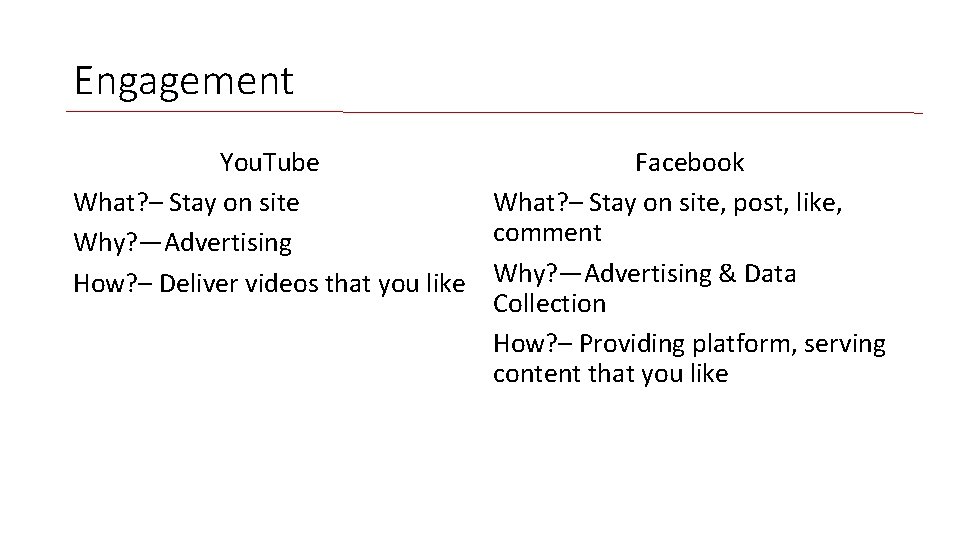 Engagement

YouTube

What?– Stay on site

Why?—Advertising

How?– Deliver videos that you like

Facebook

What?– Stay on site, post, like, comment

Why?—Advertising & Data Collection

How?– Providing platform, serving content that you like